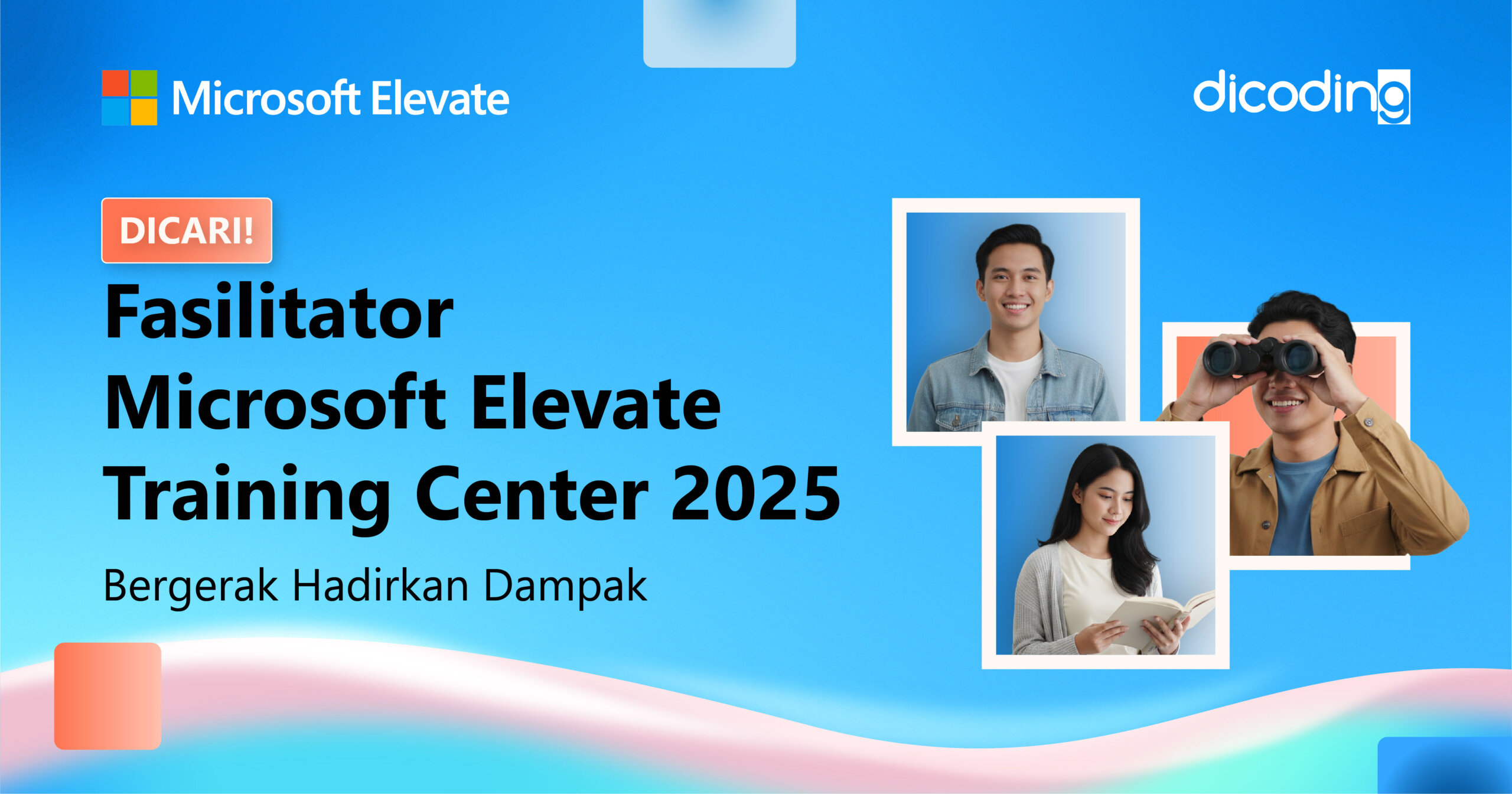 Microsoft Elevate

dicoding

DICARI!

Fasilitator Microsoft Elevate Training Center 2025

Bergerak Hadirkan Dampak